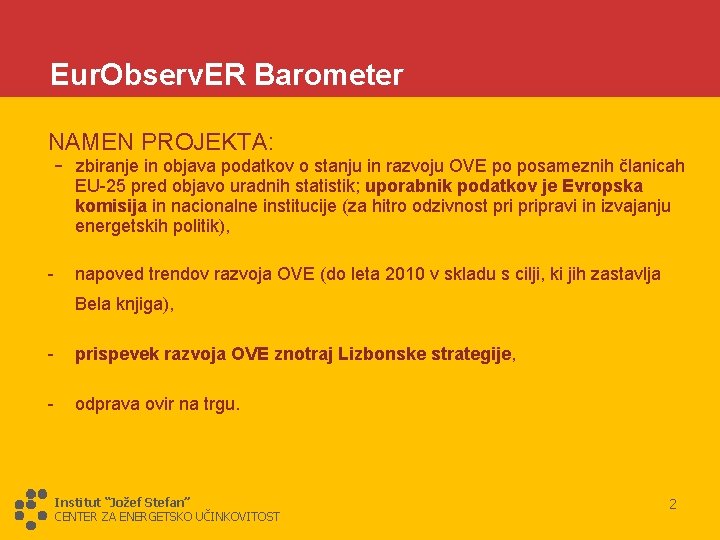 EurObservER Barometer

NAMEN PROJEKTA:

- zbiranje in objava podatkov o stanju in razvoju OVE po posameznih članicah EU-25 pred objavo uradnih statistik; uporabnik podatkov je Evropska komisija in nacionalne institucije (za hitro odzivnost pri pripravi in izvajanju energetskih politik),

- napoved trendov razvoja OVE (do leta 2010 v skladu s cilji, ki jih zastavlja Bela knjiga),

- prispevek razvoja OVE znotraj Lizbonske strategije,

- odprava ovir na trgu.

Institut "Jožef Stefan"
CENTER ZA ENERGETSKO UČINKOVITOST

2